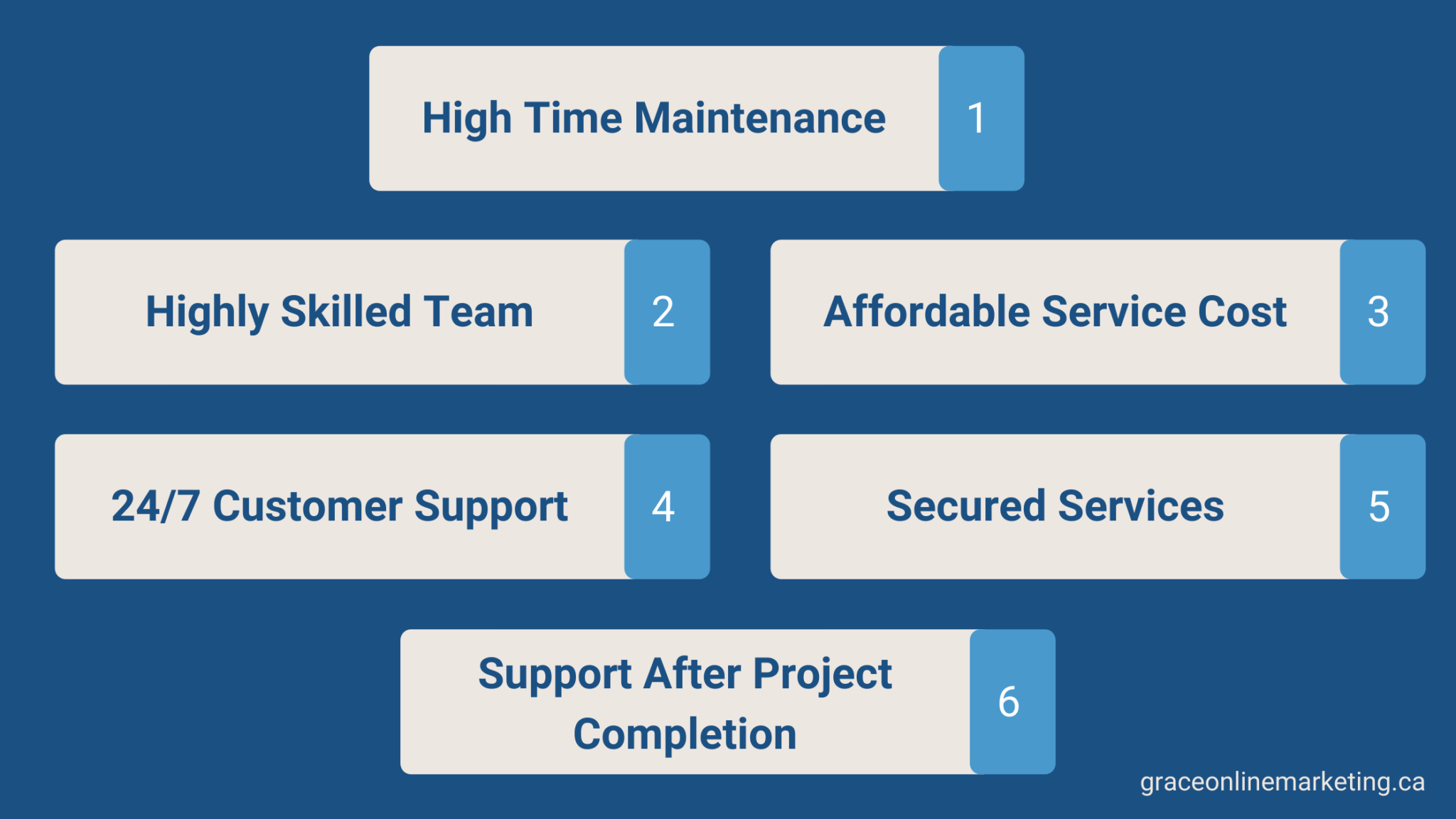 High Time Maintenance 1

Highly Skilled Team 2

Affordable Service Cost 3

24/7 Customer Support 4

Secured Services 5

Support After Project Completion 6

graceonlinemarketing.ca